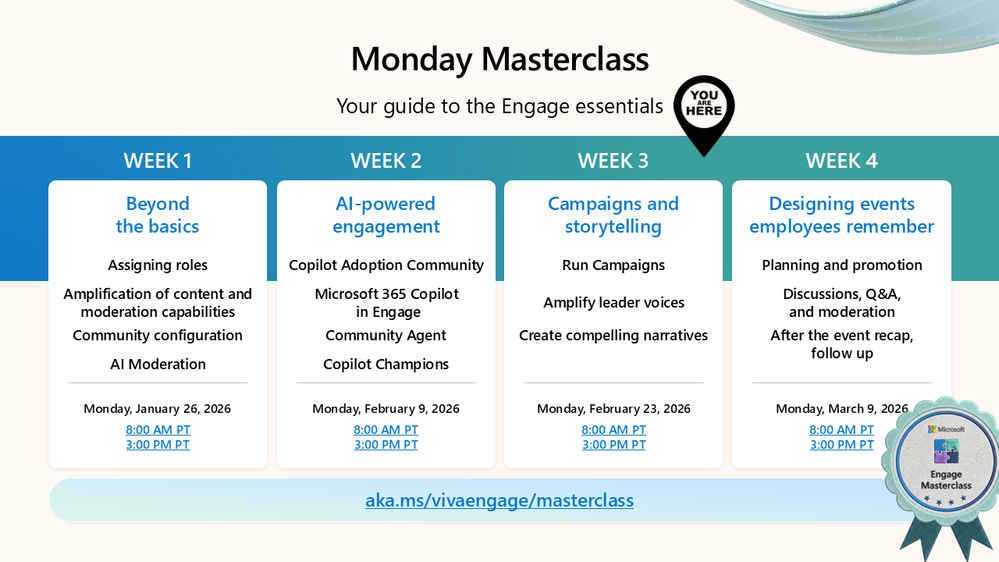 Monday Masterclass

Your guide to the Engage essentials

YOU ARE HERE

WEEK 1

Beyond the basics

Assigning roles

Amplification of content and moderation capabilities

Community configuration

AI Moderation

Monday, January 26, 2026

8:00 AM PT
3:00 PM PT

WEEK 2

AI-powered engagement

Copilot Adoption Community

Microsoft 365 Copilot in Engage

Community Agent

Copilot Champions

Monday, February 9, 2026

8:00 AM PT
3:00 PM PT

WEEK 3

Campaigns and storytelling

Run Campaigns

Amplify leader voices

Create compelling narratives

Monday, February 23, 2026

8:00 AM PT
3:00 PM PT

WEEK 4

Designing events employees remember

Planning and promotion

Discussions, Q&A, and moderation

After the event recap, follow up

Monday, March 9, 2026

8:00 AM PT
3:00 PM PT

aka.ms/vivaengage/masterclass

Microsoft

Engage Masterclass